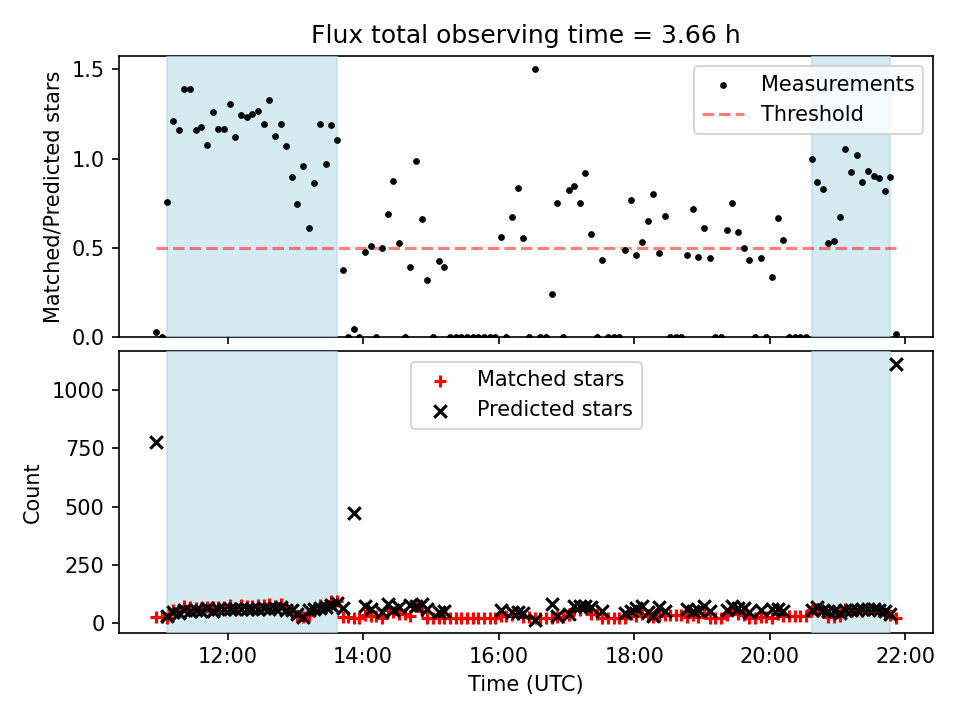 Flux total observing time = 3.66 h

Matched/Predicted stars

1.5
1.0
0.5
0.0

Measurements
Threshold

Count

1000
750
500
250
0

Matched stars
Predicted stars

12:00
14:00
16:00
18:00
20:00
22:00

Time (UTC)